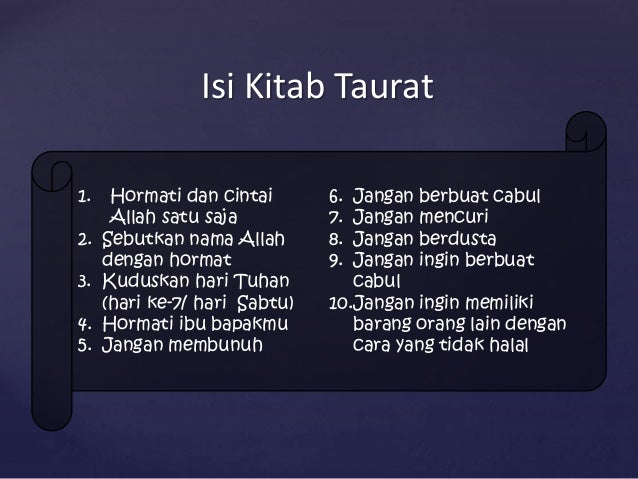 Isi Kitab Taurat

1. Hormati dan cintai Allah satu saja
2. Sebutkan nama Allah dengan hormat
3. Kuduskan hari Tuhan (hari ke-7/ hari Sabtu)
4. Hormati ibu bapakmu
5. Jangan membunuh

6. Jangan berbuat cabul
7. Jangan mencuri
8. Jangan berdusta
9. Jangan ingin berbuat cabul
10. Jangan ingin memiliki barang orang lain dengan cara yang tidak halal